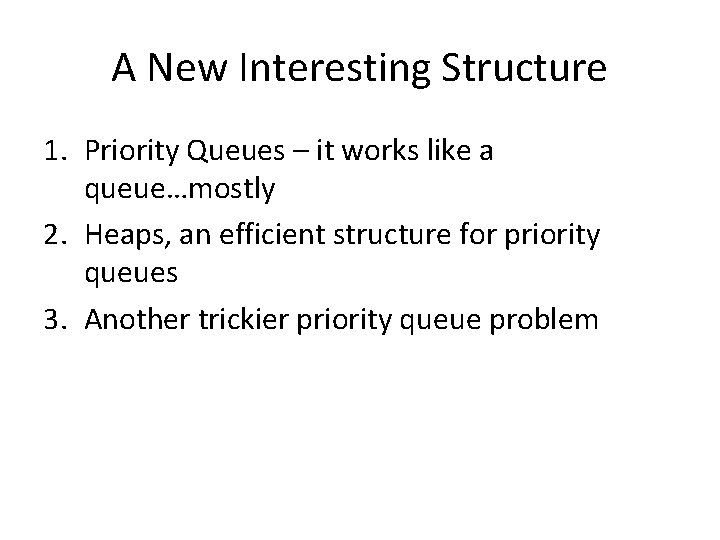 A New Interesting Structure

1. Priority Queues – it works like a queue…mostly
2. Heaps, an efficient structure for priority queues
3. Another trickier priority queue problem